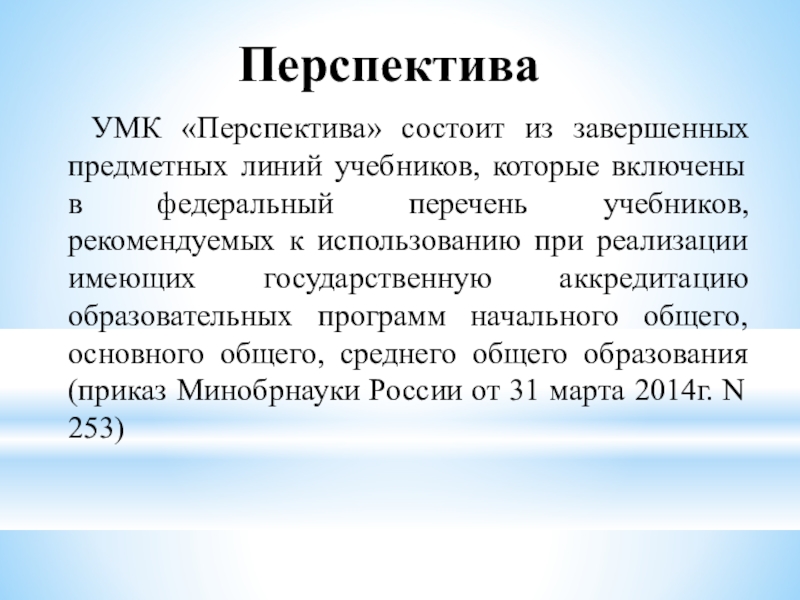 Перспектива

УМК «Перспектива» состоит из завершенных предметных линий учебников, которые включены в федеральный перечень учебников, рекомендуемых к использованию при реализации имеющих государственную аккредитацию образовательных программ начального общего, основного общего, среднего общего образования (приказ Минобрнауки России от 31 марта 2014г. N 253)